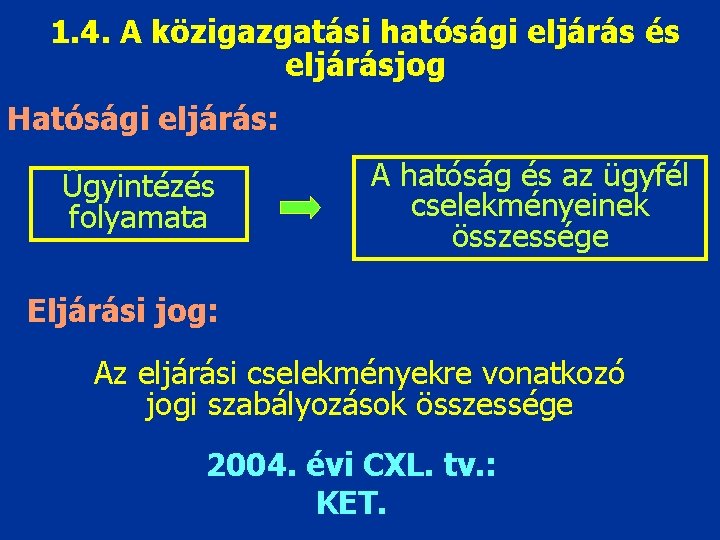 1.4. A közigazgatási hatósági eljárás és eljárásjog

Hatósági eljárás:

Ügyintézés folyamata

A hatóság és az ügyfél cselekményeinek összessége

Eljárási jog:

Az eljárási cselekményekre vonatkozó jogi szabályozások összessége

2004. évi CXL. tv.:
KET.